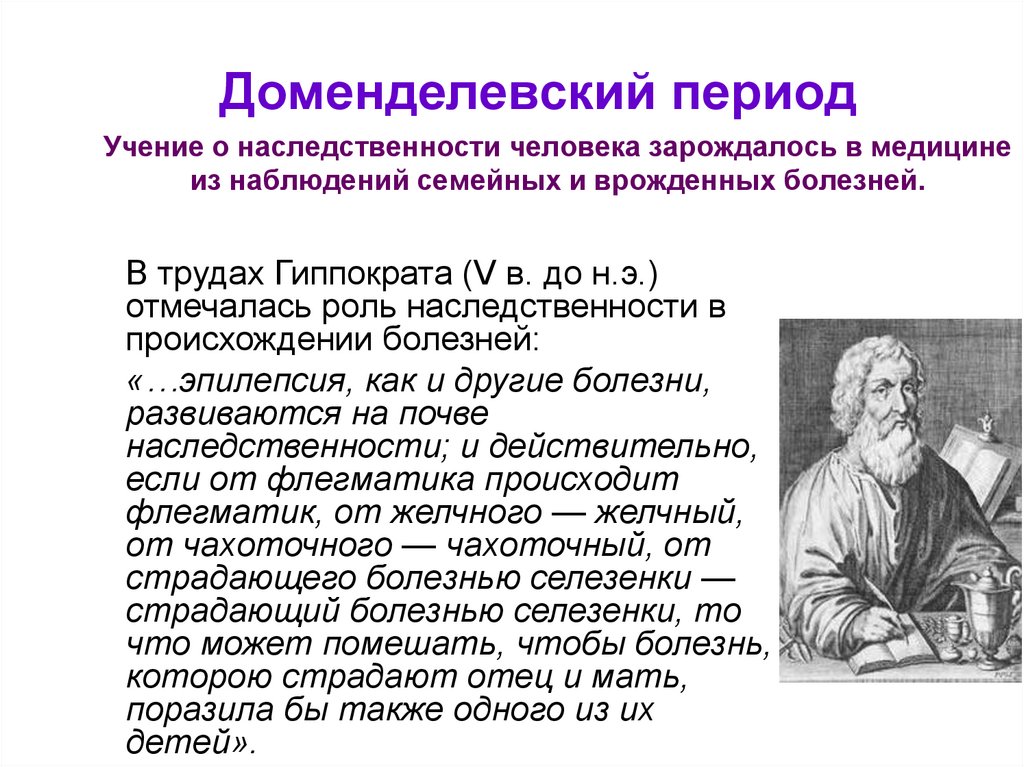 Доменделевский период

Учение о наследственности человека зарождалось в медицине из наблюдений семейных и врожденных болезней.

В трудах Гиппократа (V в. до н.э.) отмечалась роль наследственности в происхождении болезней:

«…эпилепсия, как и другие болезни, развиваются на почве наследственности; и действительно, если от флегматика происходит флегматик, от желчного — желчный, от чахоточного — чахоточный, от страдающего болезнью селезенки — страдающий болезнью селезенки, то что может помешать, чтобы болезнь, которою страдают отец и мать, поразила бы также одного из их детей».